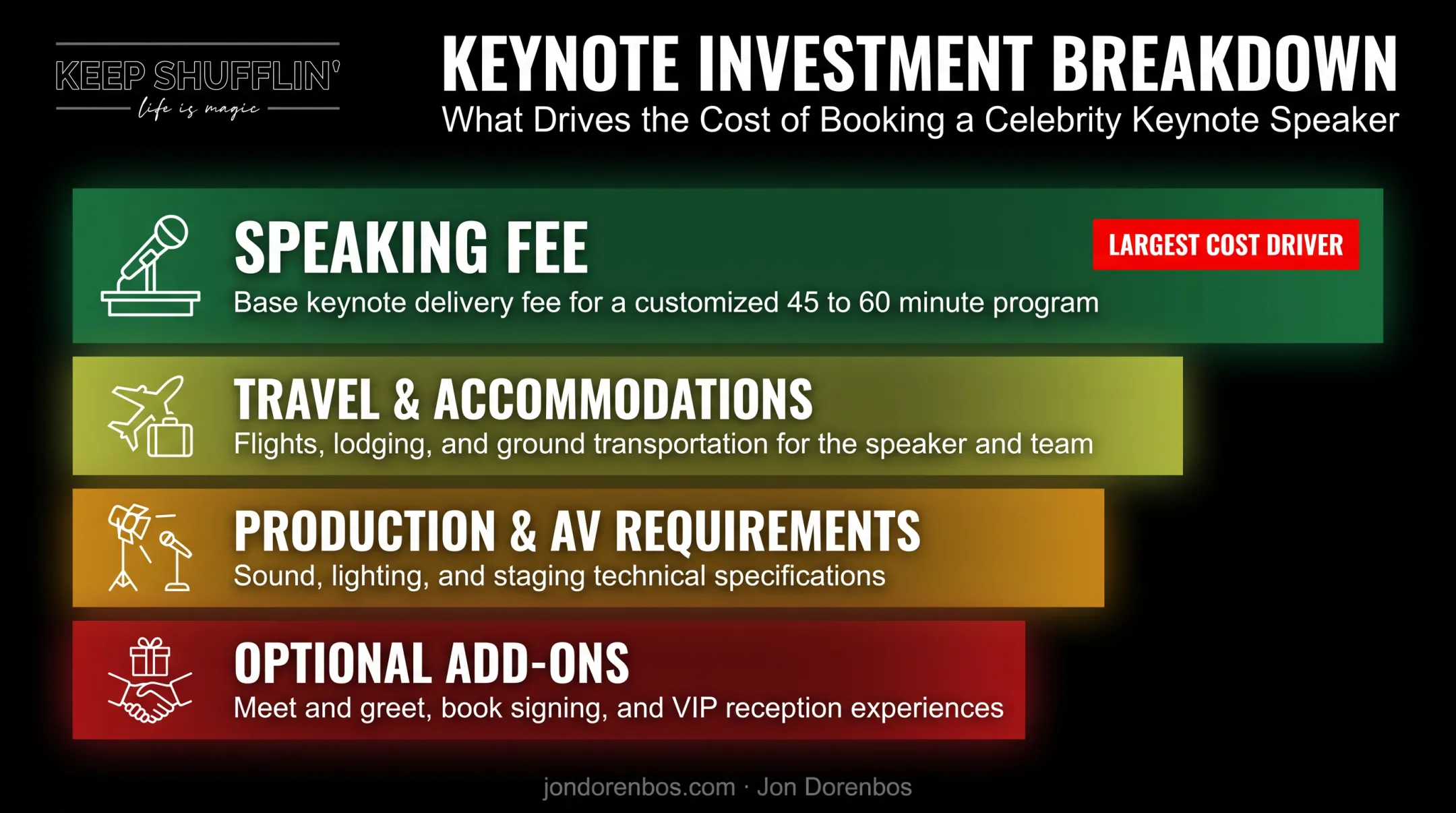 KEEP SHUFFLIN'
life is magic

KEYNOTE INVESTMENT BREAKDOWN
What Drives the Cost of Booking a Celebrity Keynote Speaker

SPEAKING FEE
LARGEST COST DRIVER
Base keynote delivery fee for a customized 45 to 60 minute program

TRAVEL & ACCOMMODATIONS
Flights, lodging, and ground transportation for the speaker and team

PRODUCTION & AV REQUIREMENTS
Sound, lighting, and staging technical specifications

OPTIONAL ADD-ONS
Meet and greet, book signing, and VIP reception experiences

jondorenbos.com · Jon Dorenbos